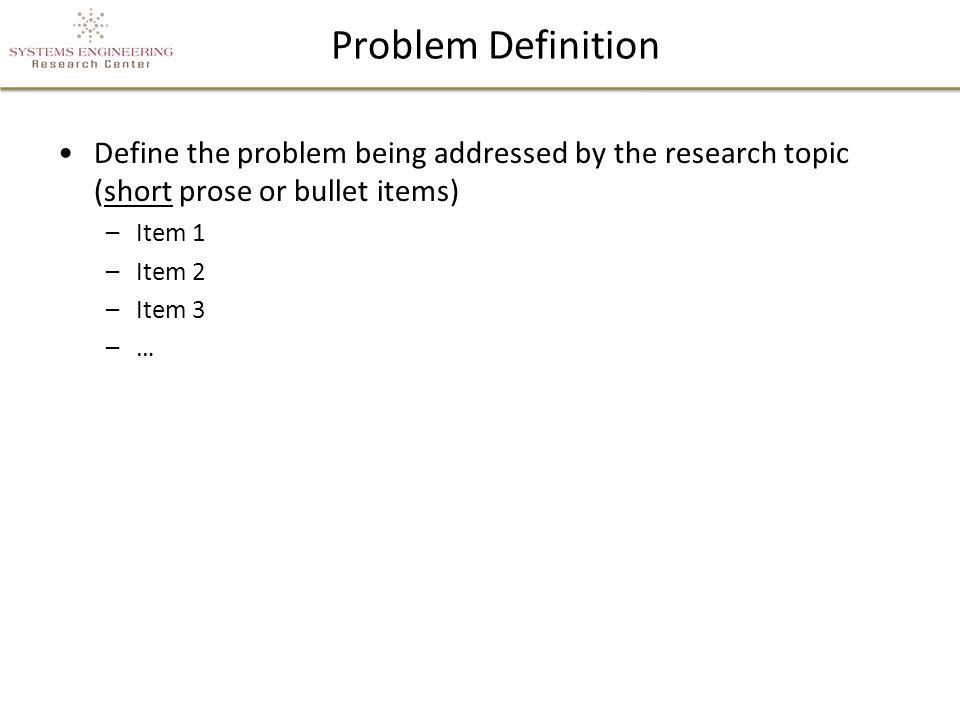 SYSTEMS ENGINEERING
Research Center

Problem Definition

• Define the problem being addressed by the research topic (short prose or bullet items)
– Item 1
– Item 2
– Item 3
– …